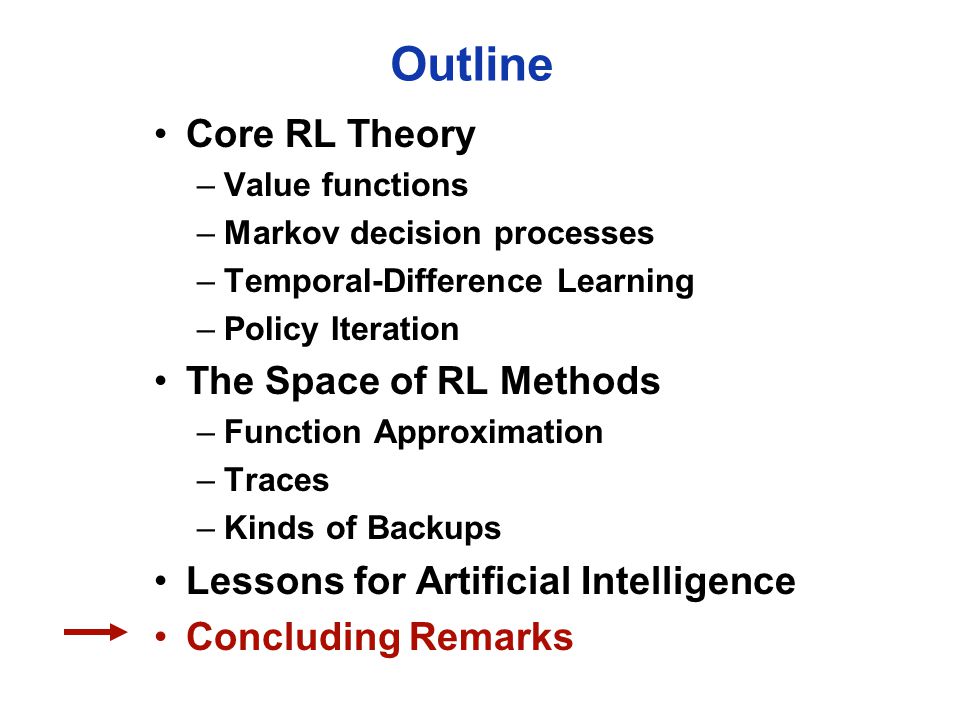 Outline

• Core RL Theory
– Value functions
– Markov decision processes
– Temporal-Difference Learning
– Policy Iteration
• The Space of RL Methods
– Function Approximation
– Traces
– Kinds of Backups
• Lessons for Artificial Intelligence
• Concluding Remarks